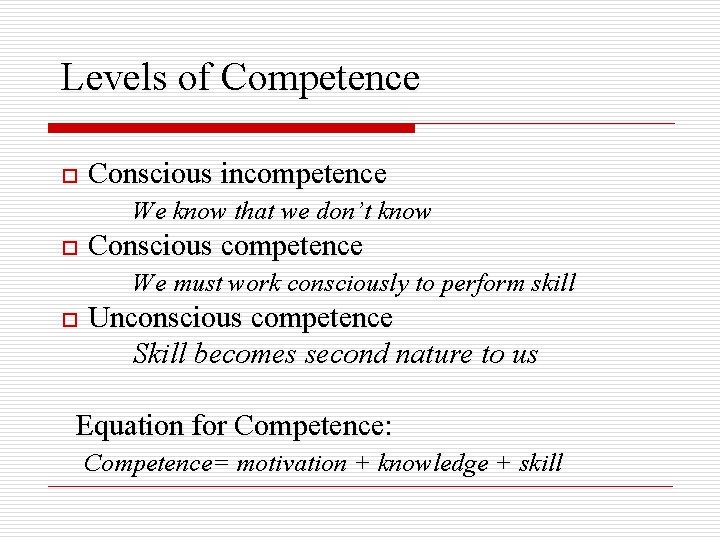 Levels of Competence

Conscious incompetence

We know that we don't know

Conscious competence

We must work consciously to perform skill

Unconscious competence

Skill becomes second nature to us

Equation for Competence:

Competence= motivation + knowledge + skill